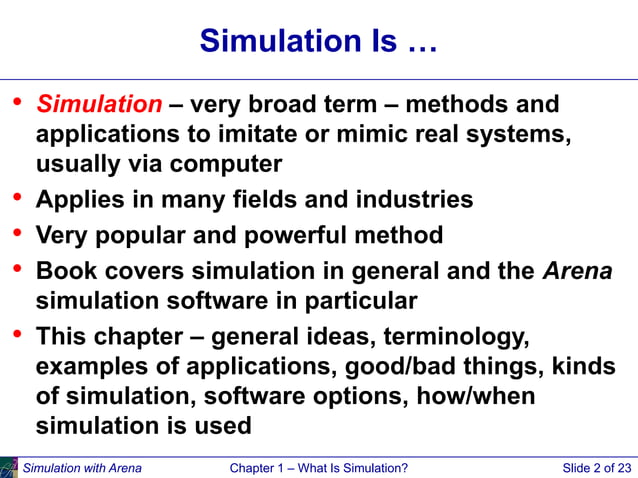 Simulation Is …

• Simulation – very broad term – methods and applications to imitate or mimic real systems, usually via computer

• Applies in many fields and industries

• Very popular and powerful method

• Book covers simulation in general and the Arena simulation software in particular

• This chapter – general ideas, terminology, examples of applications, good/bad things, kinds of simulation, software options, how/when simulation is used

Simulation with Arena Chapter 1 – What Is Simulation? Slide 2 of 23